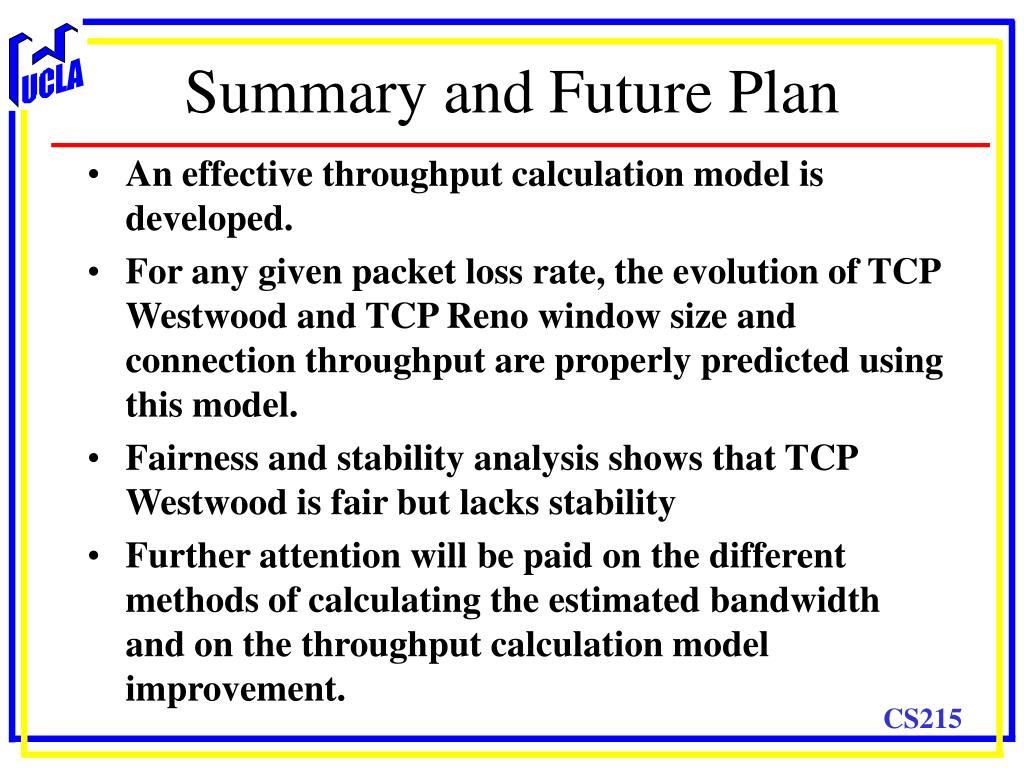 UCLA

Summary and Future Plan

• An effective throughput calculation model is developed.
• For any given packet loss rate, the evolution of TCP Westwood and TCP Reno window size and connection throughput are properly predicted using this model.
• Fairness and stability analysis shows that TCP Westwood is fair but lacks stability
• Further attention will be paid on the different methods of calculating the estimated bandwidth and on the throughput calculation model improvement.

CS215